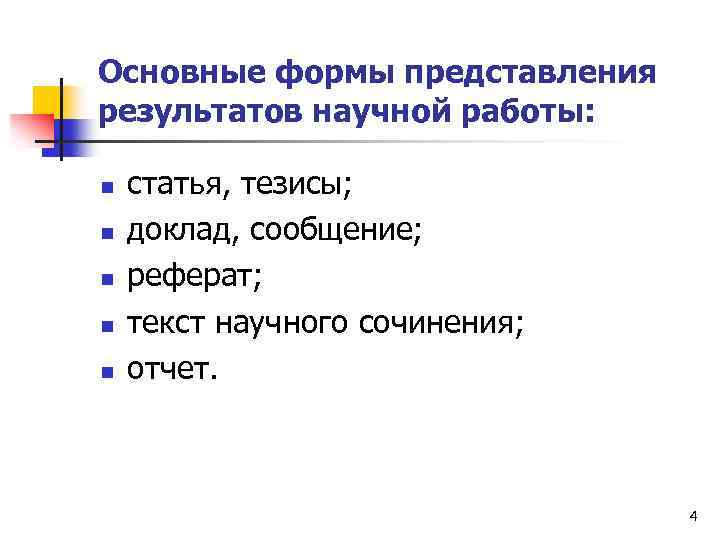 Основные формы представления результатов научной работы:

- статья, тезисы;
- доклад, сообщение;
- реферат;
- текст научного сочинения;
- отчет.

4